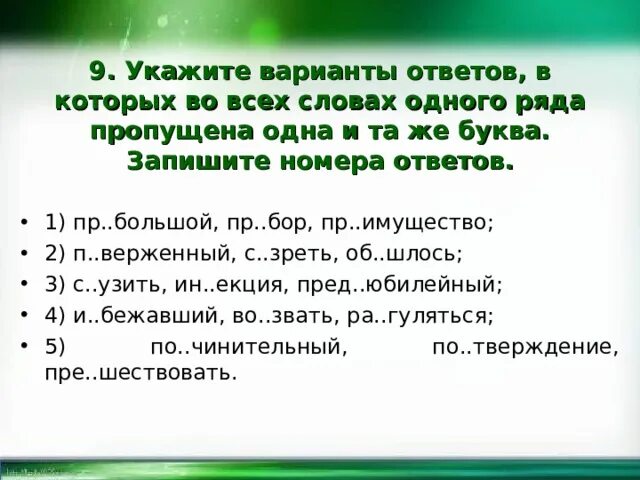 9. Укажите варианты ответов, в которых во всех словах одного ряда пропущена одна и та же буква. Запишите номера ответов.

• 1) пр..большой, пр..бор, пр..имущество;
• 2) п..верженный, с..зреть, об..шлось;
• 3) с..узить, ин..екция, пред..юбилейный;
• 4) и..бежавший, во..звать, ра..гуляться;
• 5) по..чинительный, по..тверждение, пре..шествовать.